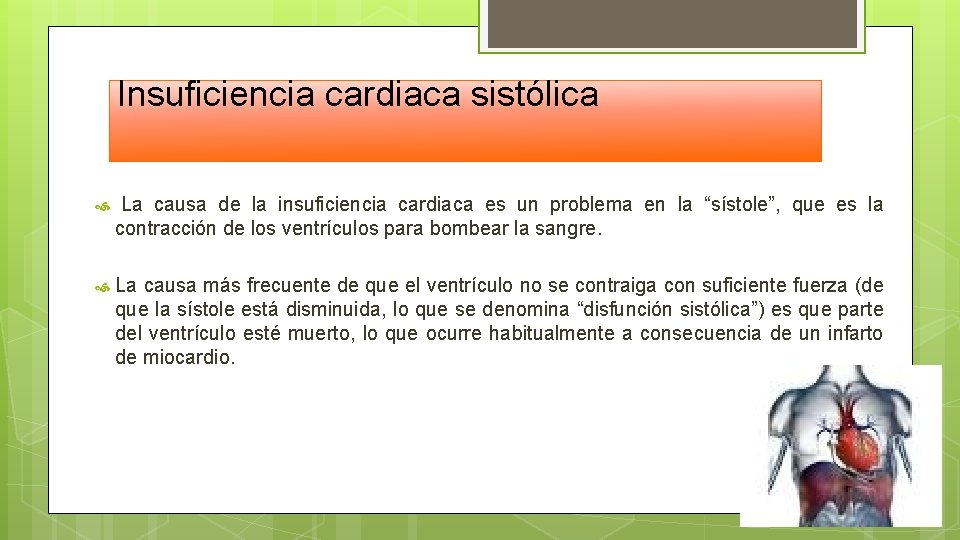 Insuficiencia cardiaca sistólica

La causa de la insuficiencia cardiaca es un problema en la “sístole”, que es la contracción de los ventrículos para bombear la sangre.

La causa más frecuente de que el ventrículo no se contraiga con suficiente fuerza (de que la sístole está disminuida, lo que se denomina “disfunción sistólica”) es que parte del ventrículo esté muerto, lo que ocurre habitualmente a consecuencia de un infarto de miocardio.